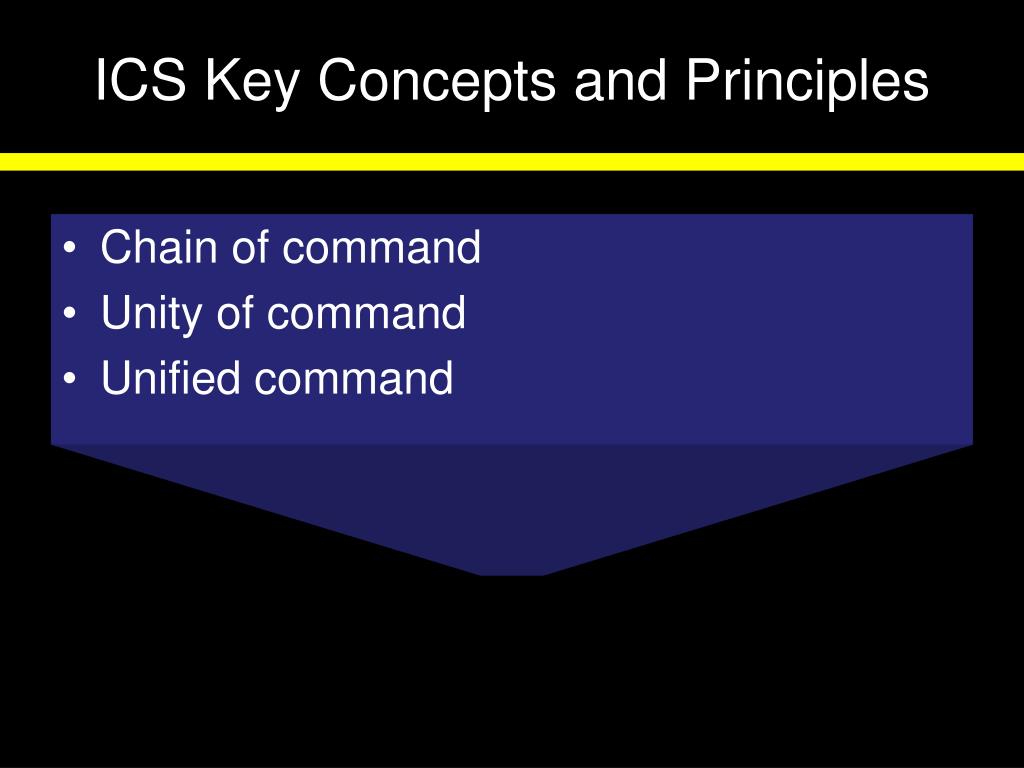 ICS Key Concepts and Principles

• Chain of command
• Unity of command
• Unified command